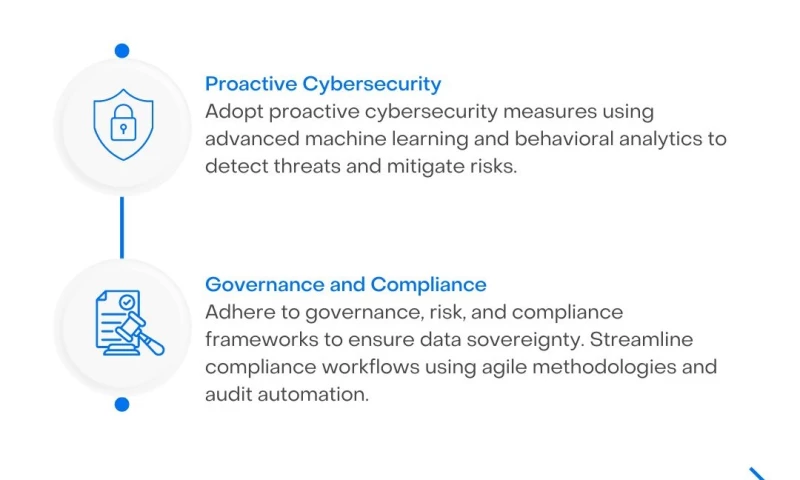 Proactive Cybersecurity
Adopt proactive cybersecurity measures using advanced machine learning and behavioral analytics to detect threats and mitigate risks.

Governance and Compliance
Adhere to governance, risk, and compliance frameworks to ensure data sovereignty. Streamline compliance workflows using agile methodologies and audit automation.